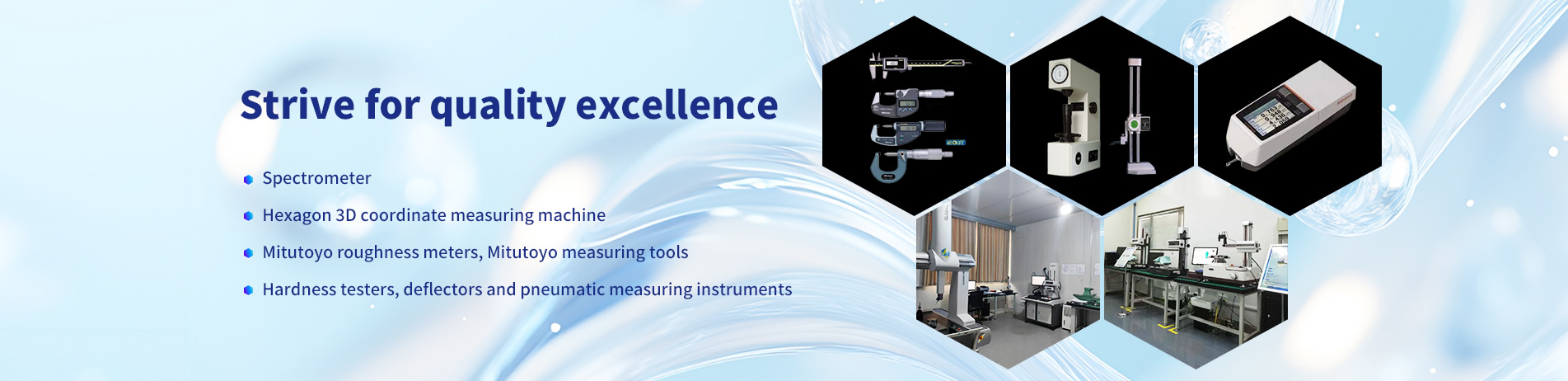 Strive for quality excellence

Spectrometer

Hexagon 3D coordinate measuring machine

Mitutoyo roughness meters, Mitutoyo measuring tools

Hardness testers, deflectors and pneumatic measuring instruments